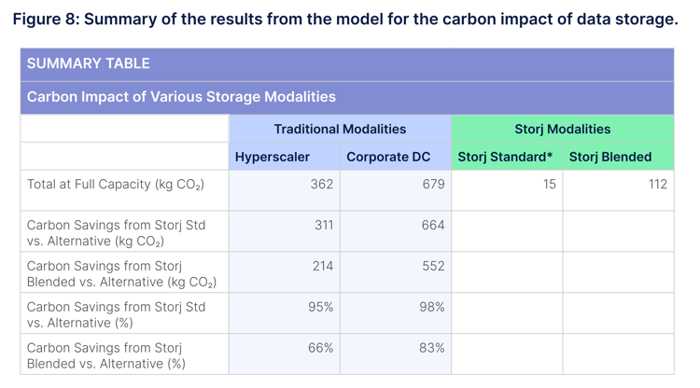 Figure 8: Summary of the results from the model for the carbon impact of data storage.

SUMMARY TABLE

Carbon Impact of Various Storage Modalities

| | Traditional Modalities | | Storj Modalities | |
|---|---|---|---|---|
| | Hyperscaler | Corporate DC | Storj Standard* | Storj Blended |
| Total at Full Capacity (kg $CO_2$) | 362 | 679 | 15 | 112 |
| Carbon Savings from Storj Std vs. Alternative (kg $CO_2$) | 311 | 664 | | |
| Carbon Savings from Storj Blended vs. Alternative (kg $CO_2$) | 214 | 552 | | |
| Carbon Savings from Storj Std vs. Alternative (%) | 95% | 98% | | |
| Carbon Savings from Storj Blended vs. Alternative (%) | 66% | 83% | | |